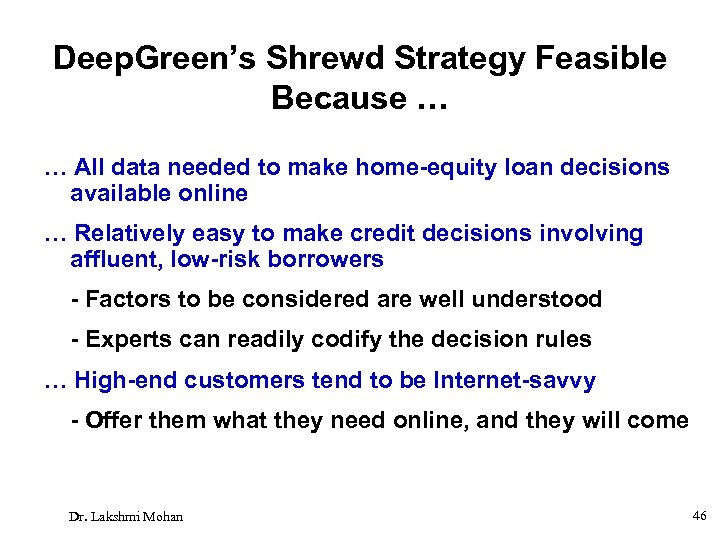 DeepGreen's Shrewd Strategy Feasible Because …

… All data needed to make home-equity loan decisions available online

… Relatively easy to make credit decisions involving affluent, low-risk borrowers

- Factors to be considered are well understood

- Experts can readily codify the decision rules

… High-end customers tend to be Internet-savvy

- Offer them what they need online, and they will come

Dr. Lakshmi Mohan

46